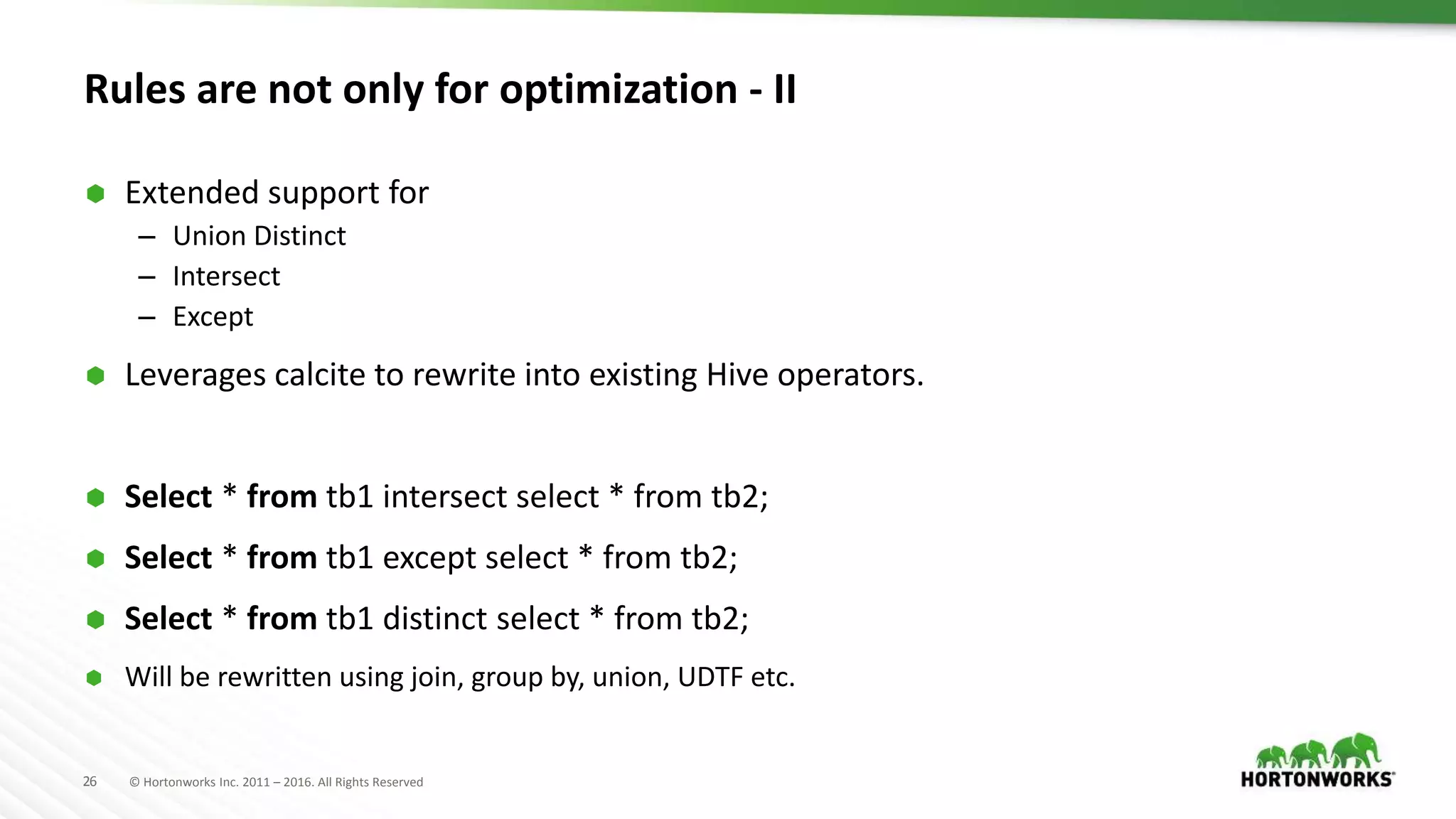 Rules are not only for optimization - II

Extended support for
– Union Distinct
– Intersect
– Except

Leverages calcite to rewrite into existing Hive operators.

Select * from tb1 intersect select * from tb2;

Select * from tb1 except select * from tb2;

Select * from tb1 distinct select * from tb2;

Will be rewritten using join, group by, union, UDTF etc.

26 © Hortonworks Inc. 2011 – 2016. All Rights Reserved

HORTONWORKS